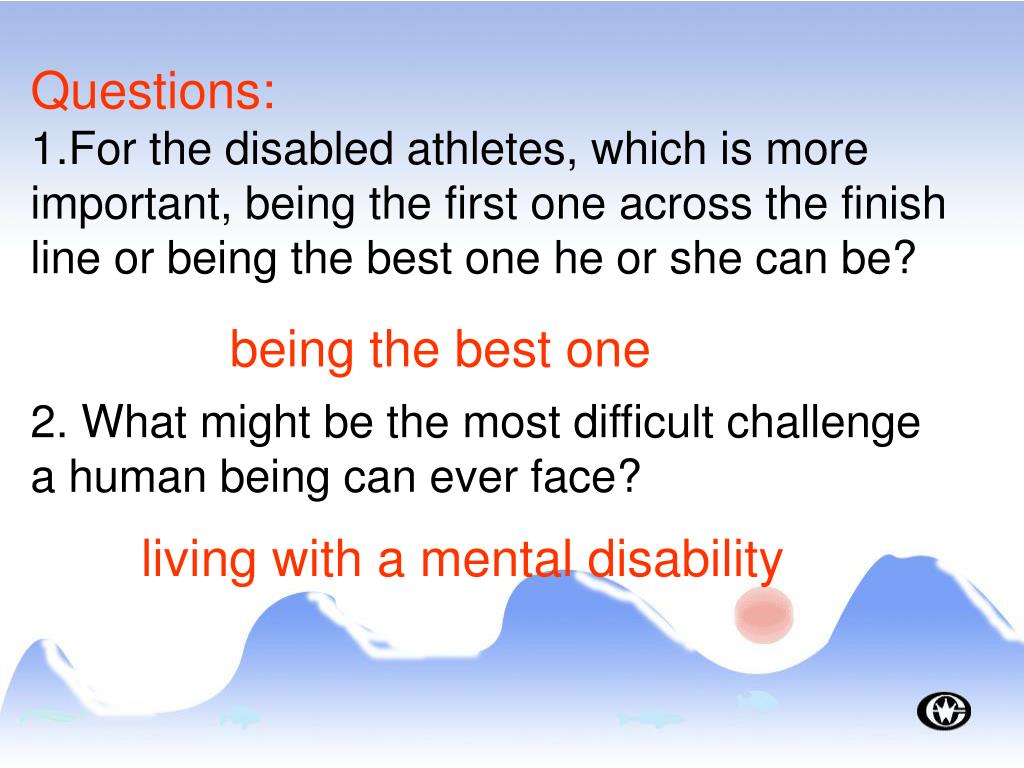 Questions:
1.For the disabled athletes, which is more important, being the first one across the finish line or being the best one he or she can be?

being the best one

2. What might be the most difficult challenge a human being can ever face?

living with a mental disability